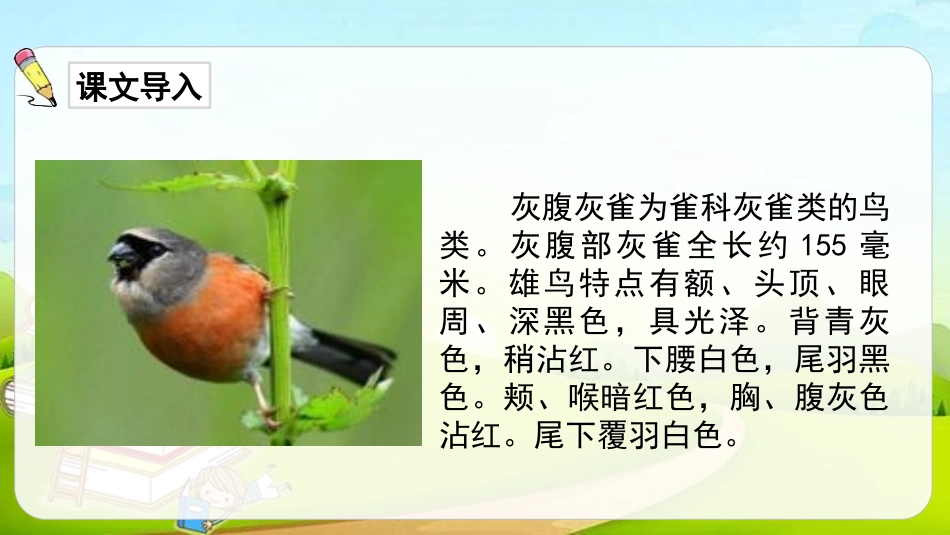 课文导入

灰腹灰雀为雀科灰雀类的鸟类。灰腹部灰雀全长约 155 毫米。雄鸟特点有额、头顶、眼周、深黑色，具光泽。背青灰色，稍沾红。下腰白色，尾羽黑色。颊、喉暗红色，胸、腹灰色沾红。尾下覆羽白色。